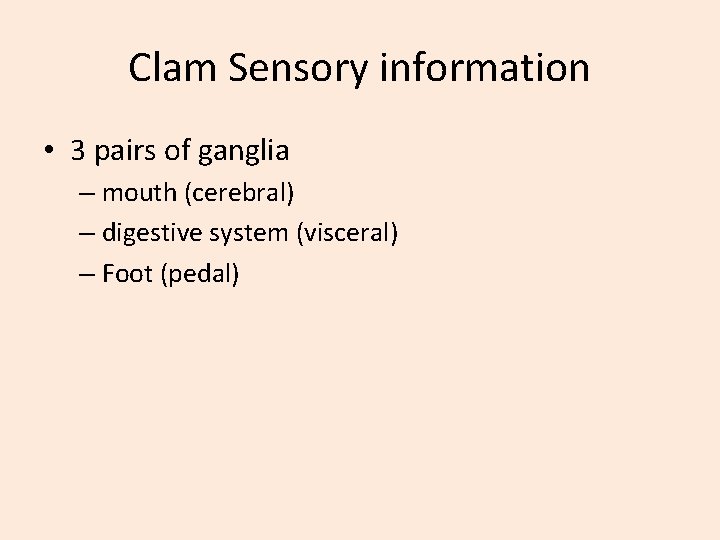 Clam Sensory information

• 3 pairs of ganglia
  – mouth (cerebral)
  – digestive system (visceral)
  – Foot (pedal)